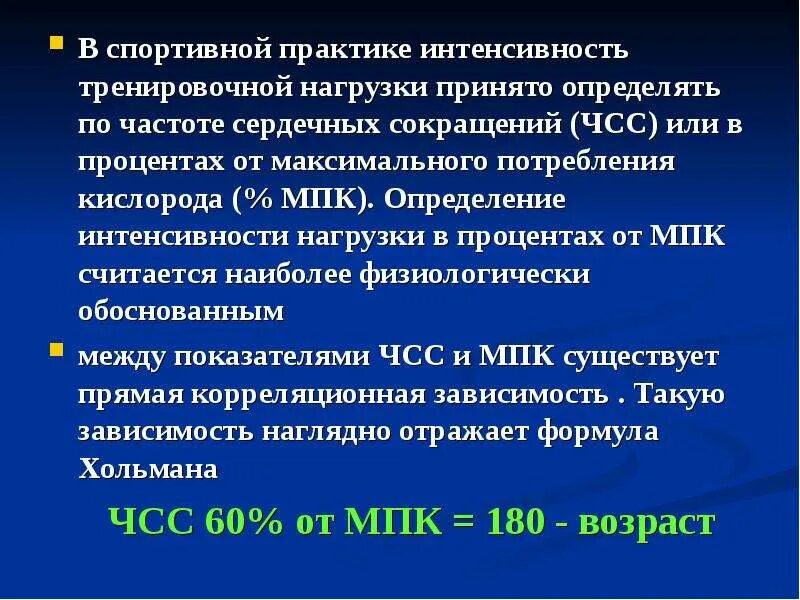 В спортивной практике интенсивность тренировочной нагрузки принято определять по частоте сердечных сокращений (ЧСС) или в процентах от максимального потребления кислорода (% МПК). Определение интенсивности нагрузки в процентах от МПК считается наиболее физиологически обоснованным

между показателями ЧСС и МПК существует прямая корреляционная зависимость . Такую зависимость наглядно отражает формула Хольмана

ЧСС 60% от МПК = 180 - возраст